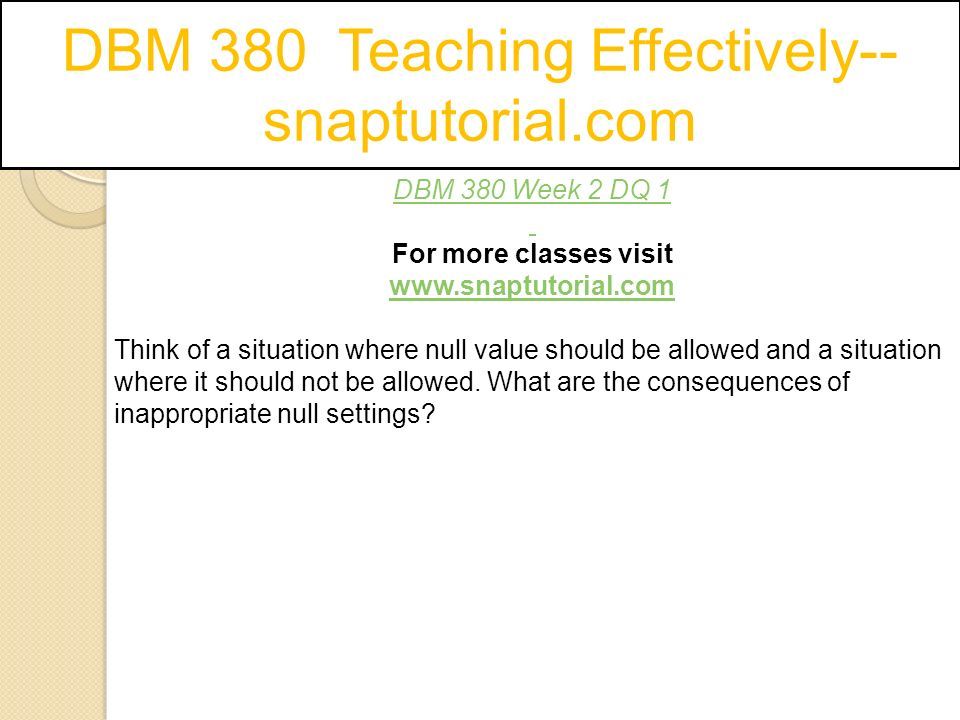 DBM 380 Teaching Effectively--snaptutorial.com

DBM 380 Week 2 DQ 1

For more classes visit
www.snaptutorial.com

Think of a situation where null value should be allowed and a situation where it should not be allowed. What are the consequences of inappropriate null settings?